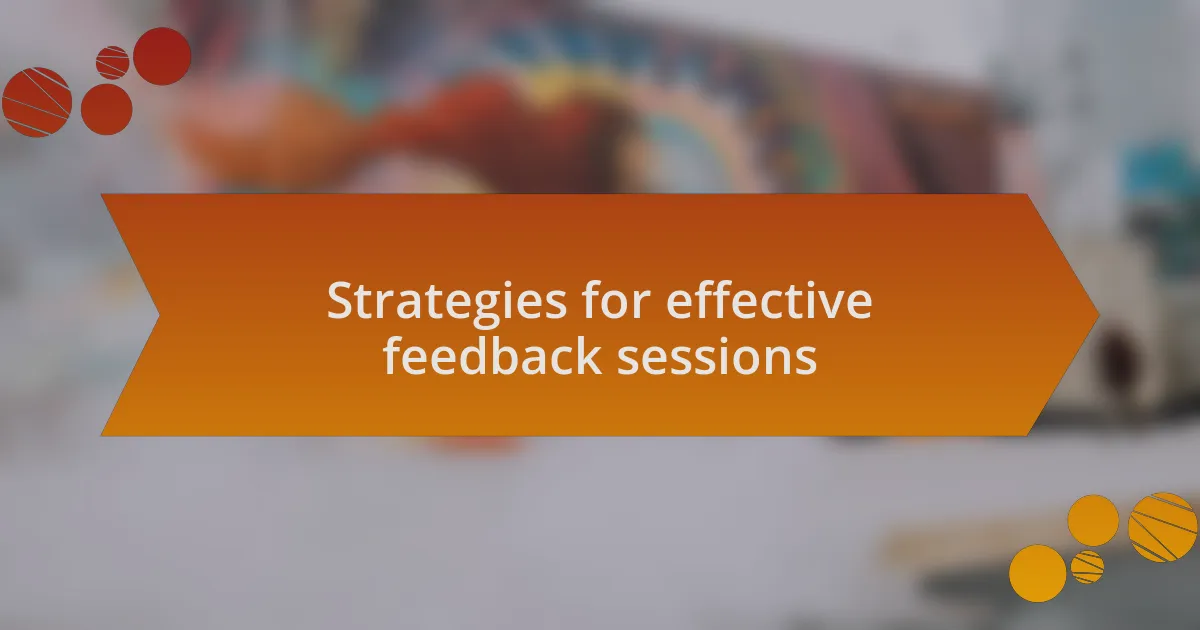 Strategies for effective feedback sessions